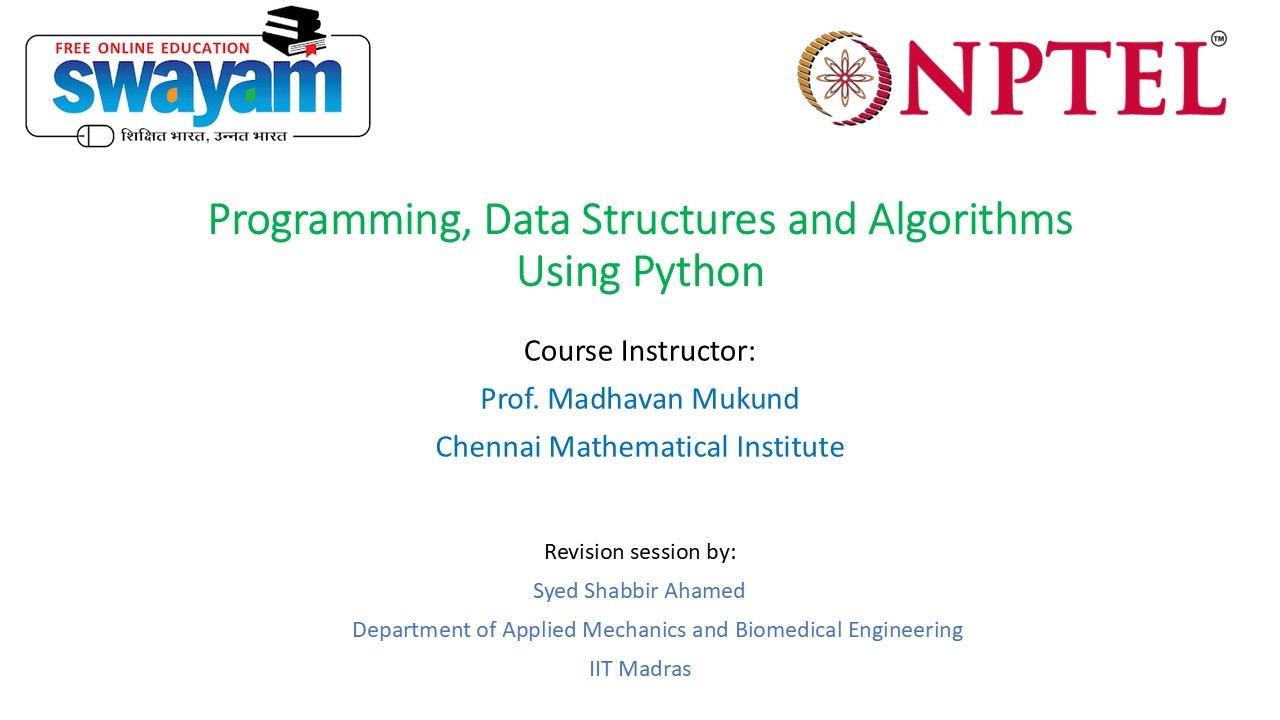 FREE ONLINE EDUCATION
swayam
शिक्षित भारत, उन्नत भारत

NPTEL™

Programming, Data Structures and Algorithms Using Python

Course Instructor:
Prof. Madhavan Mukund
Chennai Mathematical Institute

Revision session by:
Syed Shabbir Ahamed
Department of Applied Mechanics and Biomedical Engineering
IIT Madras